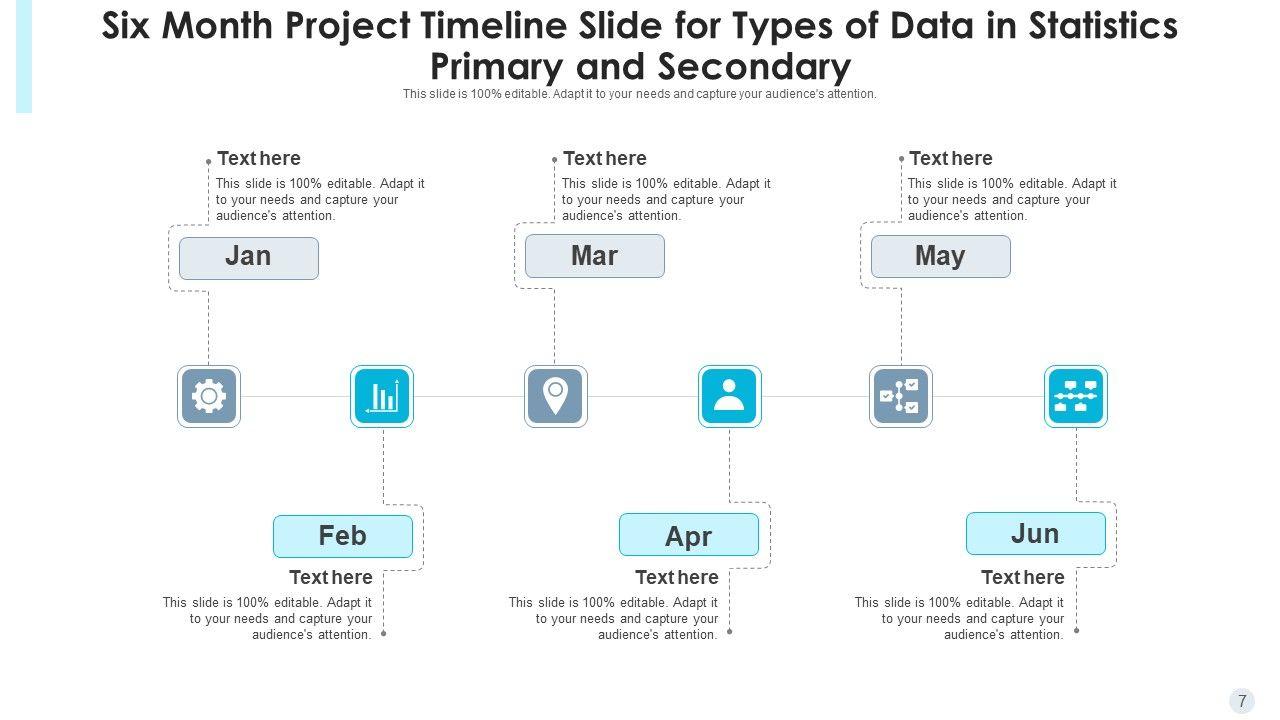 Six Month Project Timeline Slide for Types of Data in Statistics Primary and Secondary

This slide is 100% editable. Adapt it to your needs and capture your audience's attention.

Text here
This slide is 100% editable. Adapt it to your needs and capture your audience's attention.

Jan

Text here
This slide is 100% editable. Adapt it to your needs and capture your audience's attention.

Mar

Text here
This slide is 100% editable. Adapt it to your needs and capture your audience's attention.

May

Feb
Text here
This slide is 100% editable. Adapt it to your needs and capture your audience's attention.

Apr
Text here
This slide is 100% editable. Adapt it to your needs and capture your audience's attention.

Jun
Text here
This slide is 100% editable. Adapt it to your needs and capture your audience's attention.

7